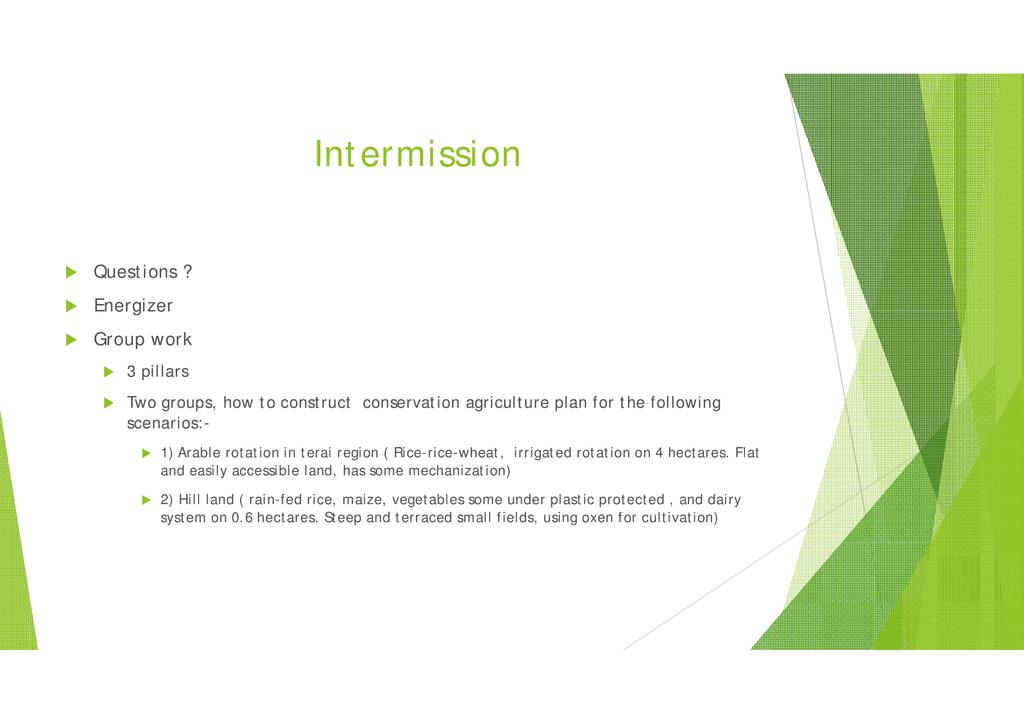 Intermission

Questions ?

Energizer

Group work

3 pillars

Two groups, how to construct conservation agriculture plan for the following scenarios:-

1) Arable rotation in terai region ( Rice-rice-wheat, irrigated rotation on 4 hectares. Flat and easily accessible land, has some mechanization)

2) Hill land ( rain-fed rice, maize, vegetables some under plastic protected , and dairy system on 0.6 hectares. Steep and terraced small fields, using oxen for cultivation)